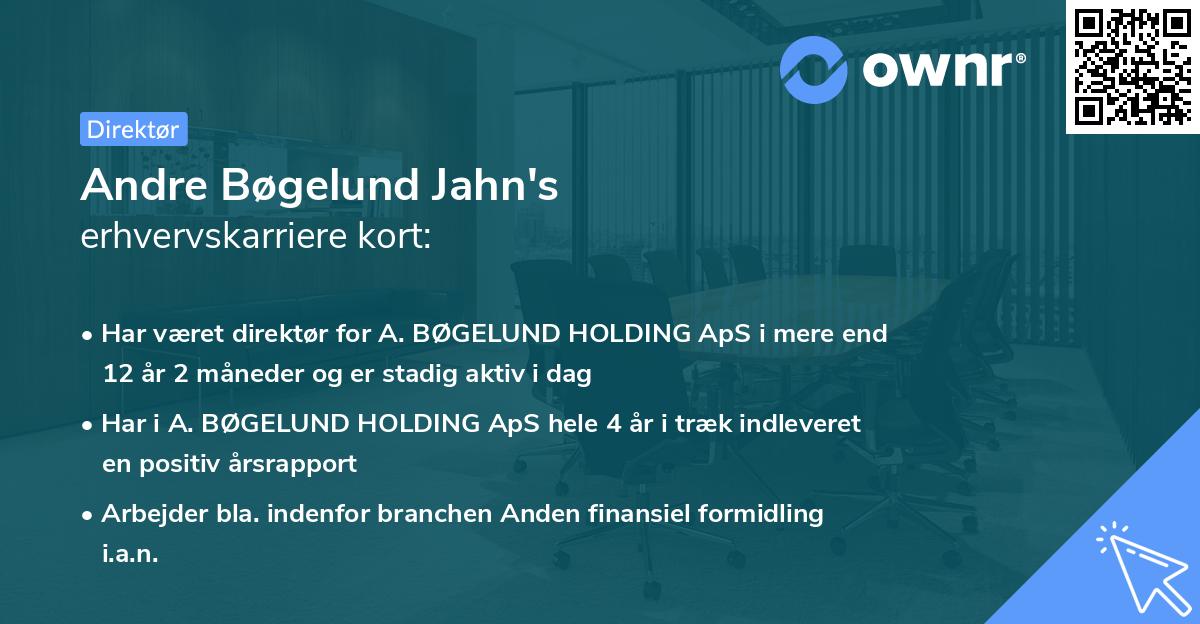 ownr®

Direktør

Andre Bøgelund Jahn's
erhvervskarriere kort:

• Har været direktør for A. BØGELUND HOLDING ApS i mere end 12 år 2 måneder og er stadig aktiv i dag

• Har i A. BØGELUND HOLDING ApS hele 4 år i træk indleveret en positiv årsrapport

• Arbejder bla. indenfor branchen Anden finansiel formidling i.a.n.